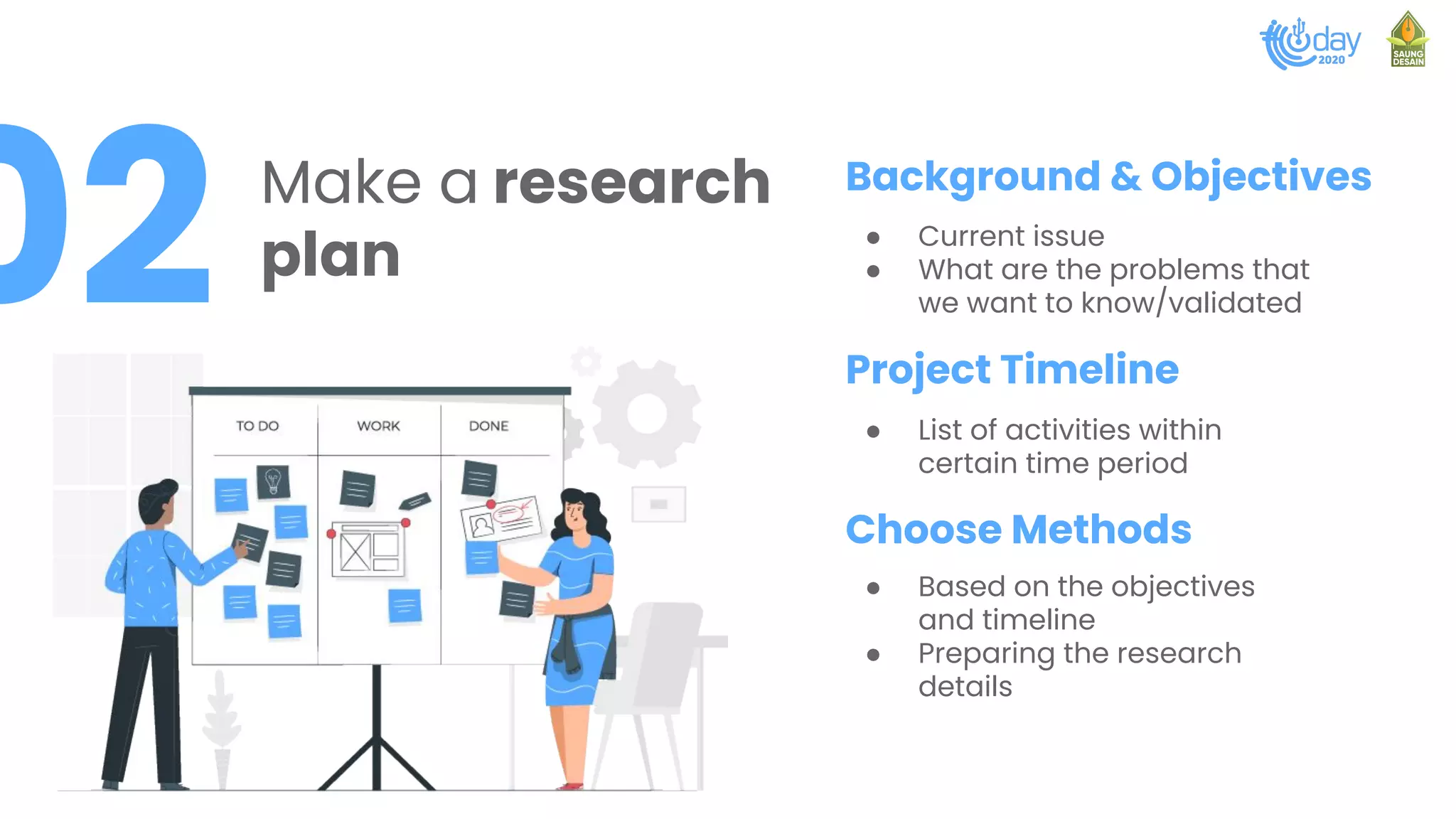 day 2020

SAUNG DESAIN

02

Make a research plan

TO DO

WORK

DONE

Background & Objectives

- Current issue
- What are the problems that we want to know/validated

Project Timeline

- List of activities within certain time period

Choose Methods

- Based on the objectives and timeline
- Preparing the research details